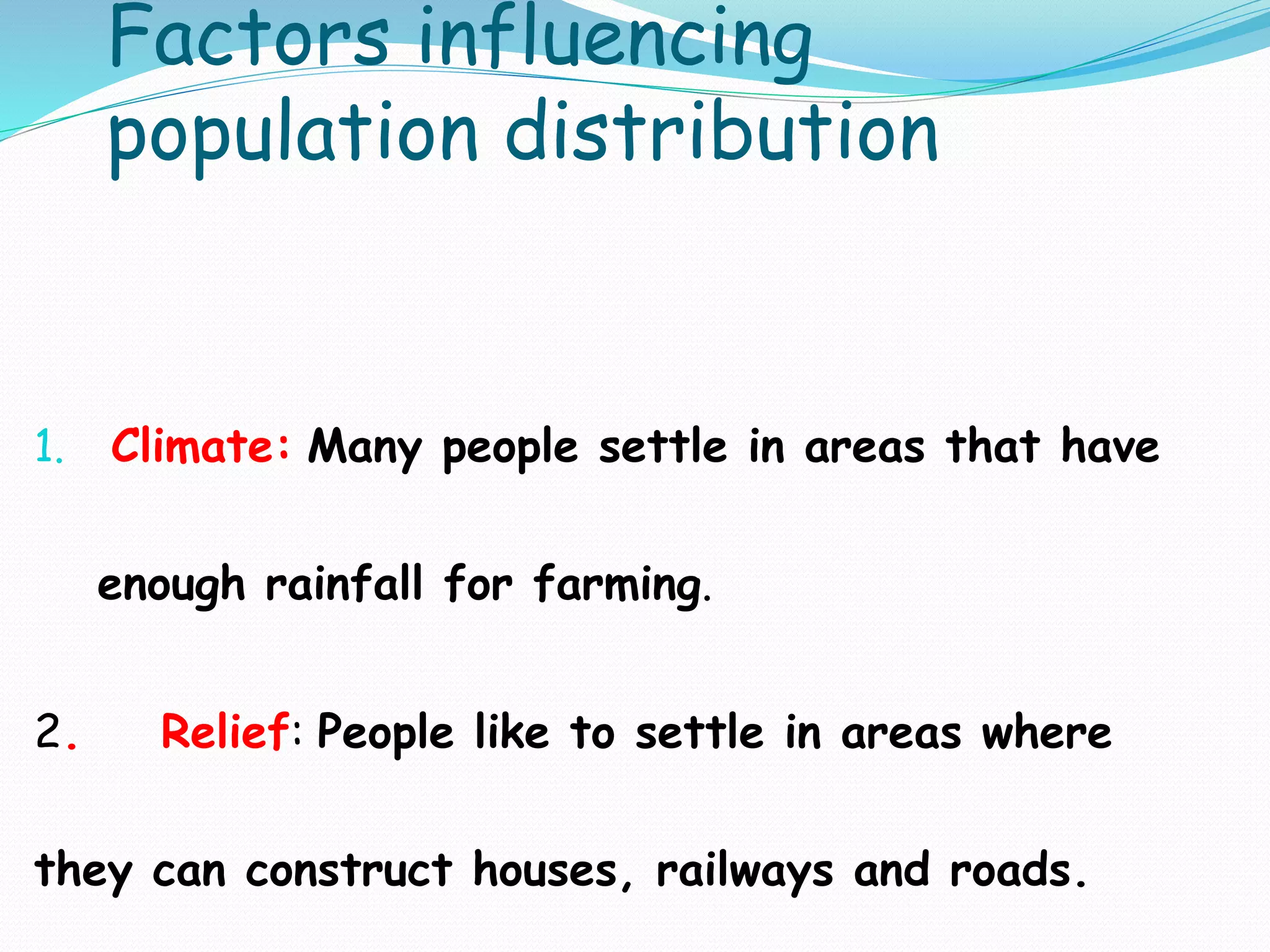 Factors influencing population distribution

1. Climate: Many people settle in areas that have enough rainfall for farming.

2. Relief: People like to settle in areas where they can construct houses, railways and roads.